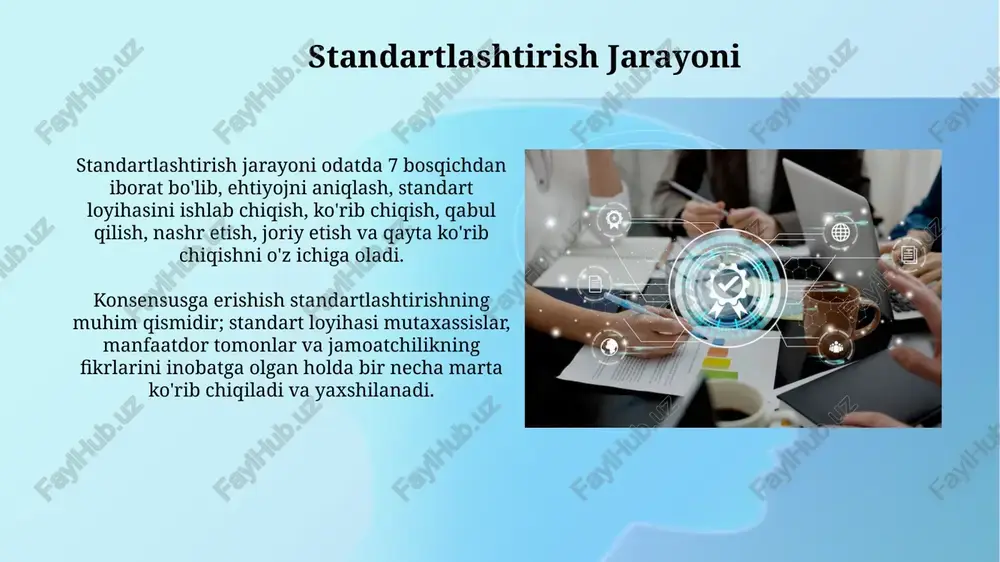 Standartlashtirish Jarayoni

Standartlashtirish jarayoni odatda 7 bosqichdan iborat bo'lib, ehtiyojni aniqlash, standart loyihasini ishlab chiqish, ko'rib chiqish, qabul qilish, nashr etish, joriy etish va qayta ko'rib chiqishni o'z ichiga oladi.

Konsensusga erishish standartlashtirishning muhim qismidir; standart loyihasi mutaxassislar, manfaatdor tomonlar va jamoatchilikning fikrlarini inobatga olgan holda bir necha marta ko'rib chiqiladi va yaxshilanadi.

FaylHub.uz